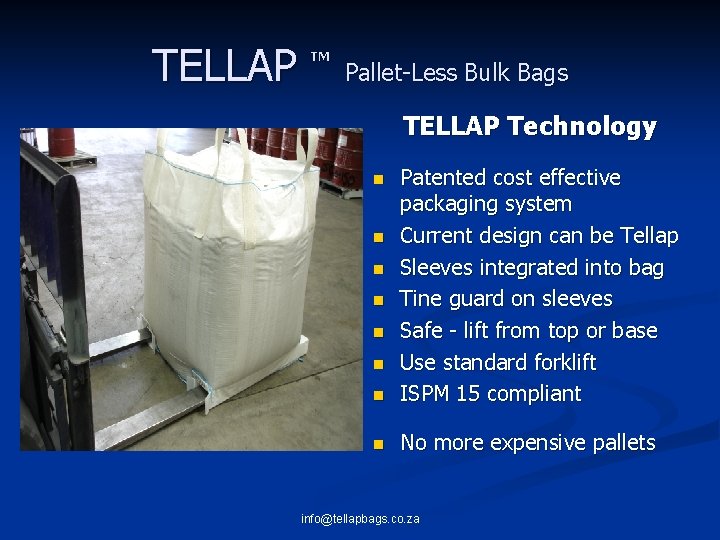 TELLAP ™ Pallet-Less Bulk Bags

TELLAP Technology

- Patented cost effective packaging system
- Current design can be Tellap
- Sleeves integrated into bag
- Tine guard on sleeves
- Safe - lift from top or base
- Use standard forklift
- ISPM 15 compliant
- No more expensive pallets

info@tellapbags.co.za